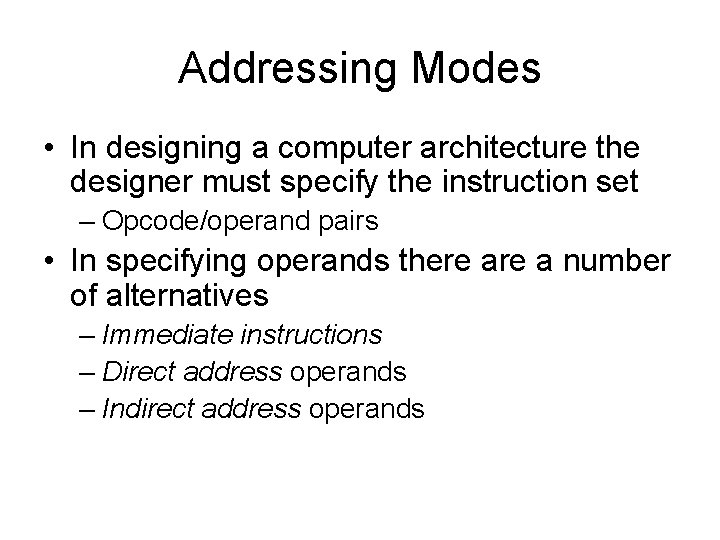 Addressing Modes

• In designing a computer architecture the designer must specify the instruction set
– Opcode/operand pairs

• In specifying operands there are a number of alternatives
– Immediate instructions
– Direct address operands
– Indirect address operands